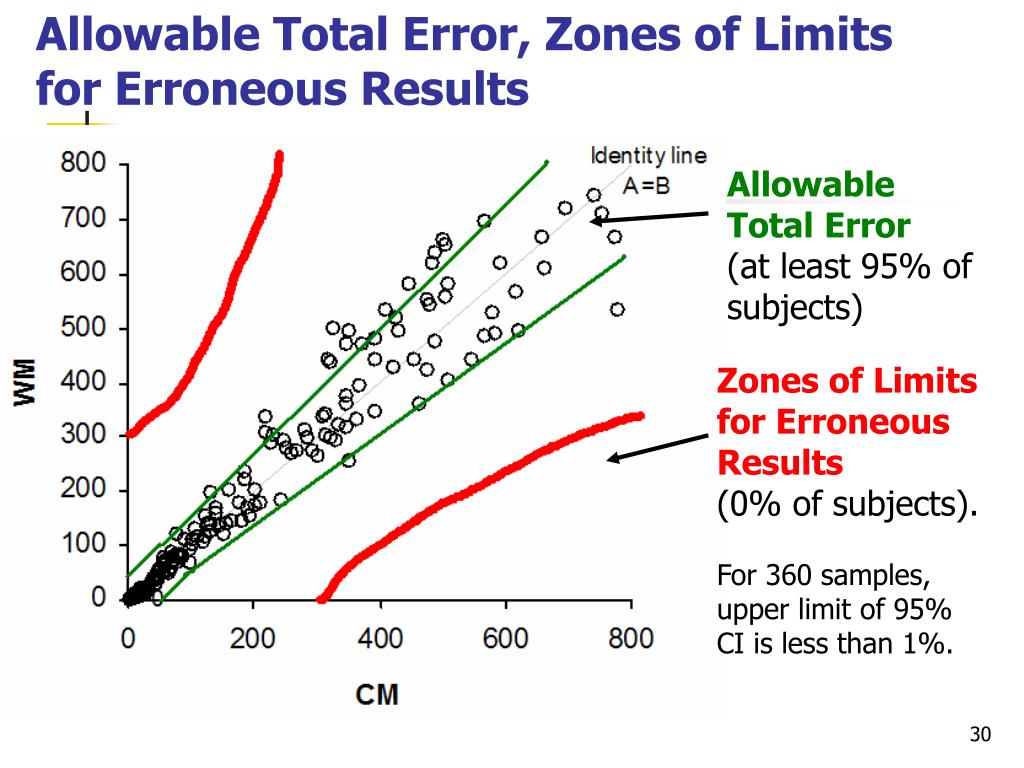 Allowable Total Error, Zones of Limits for Erroneous Results

Identity line
A=B

800
700
600
500
400
300
200
100
0

WM

0
200
400
600
800

CM

Allowable Total Error
(at least 95% of subjects)

Zones of Limits for Erroneous Results
(0% of subjects).

For 360 samples, upper limit of 95% CI is less than 1%.

30